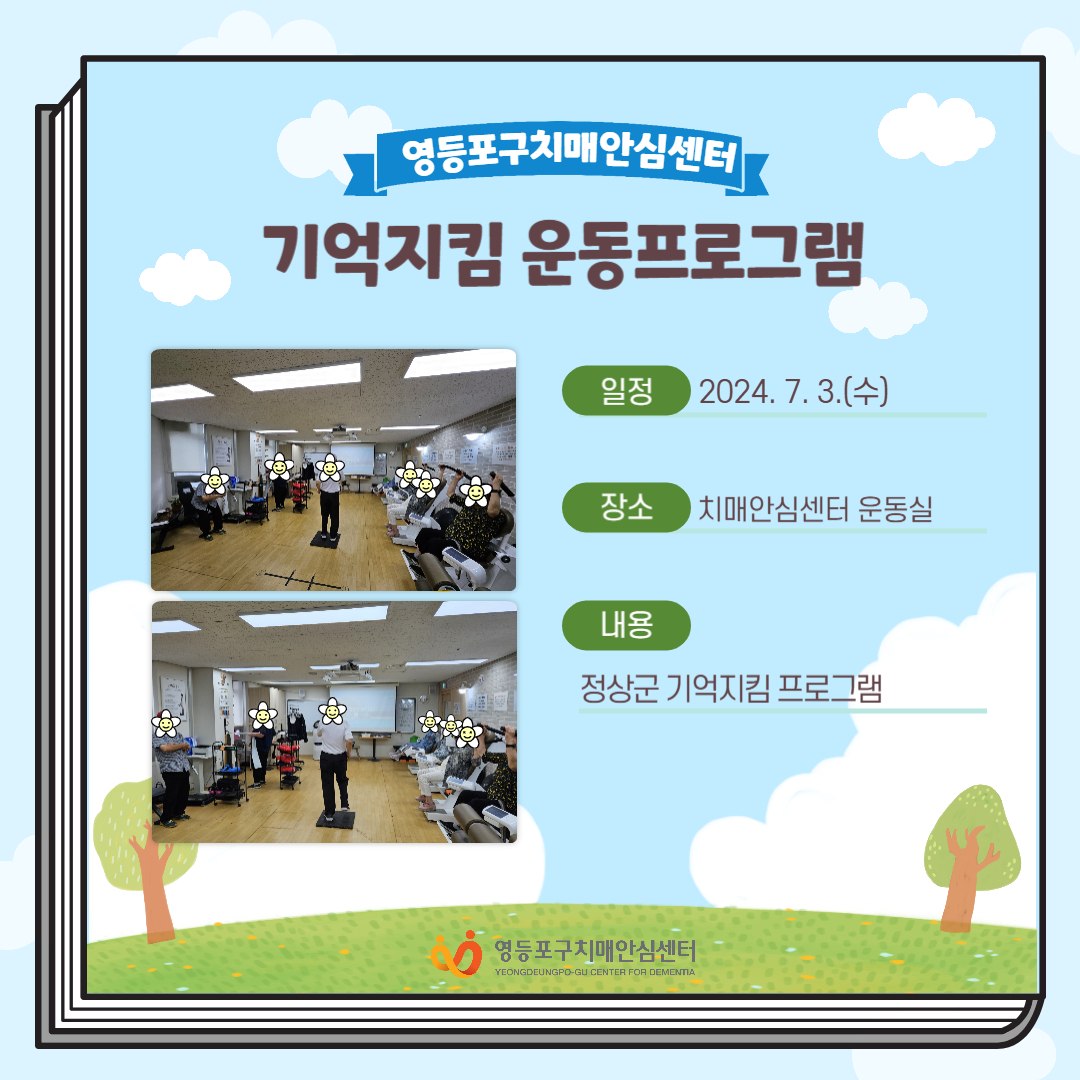 영등포구치매안심센터

기억지킴 운동프로그램

일정 2024. 7. 3.(수)

장소 치매안심센터 운동실

내용

정상군 기억지킴 프로그램

영등포구치매안심센터
YEONGDEUNGPO-GU CENTER FOR DEMENTIA